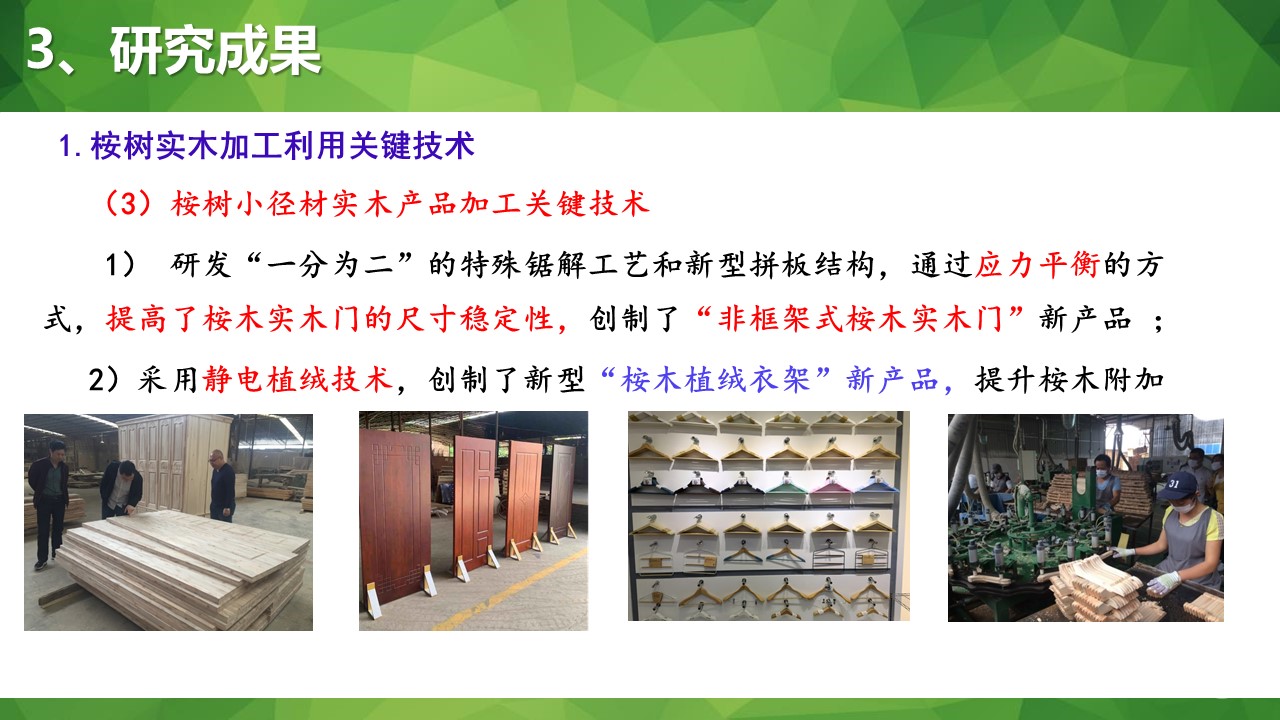 3、研究成果

1.桉树实木加工利用关键技术

（3）桉树小径材实木产品加工关键技术

1） 研发“一分为二”的特殊锯解工艺和新型拼板结构，通过应力平衡的方式，提高了桉木实木门的尺寸稳定性，创制了“非框架式桉木实木门”新产品 ；

2）采用静电植绒技术，创制了新型“桉木植绒衣架”新产品，提升桉木附加

31